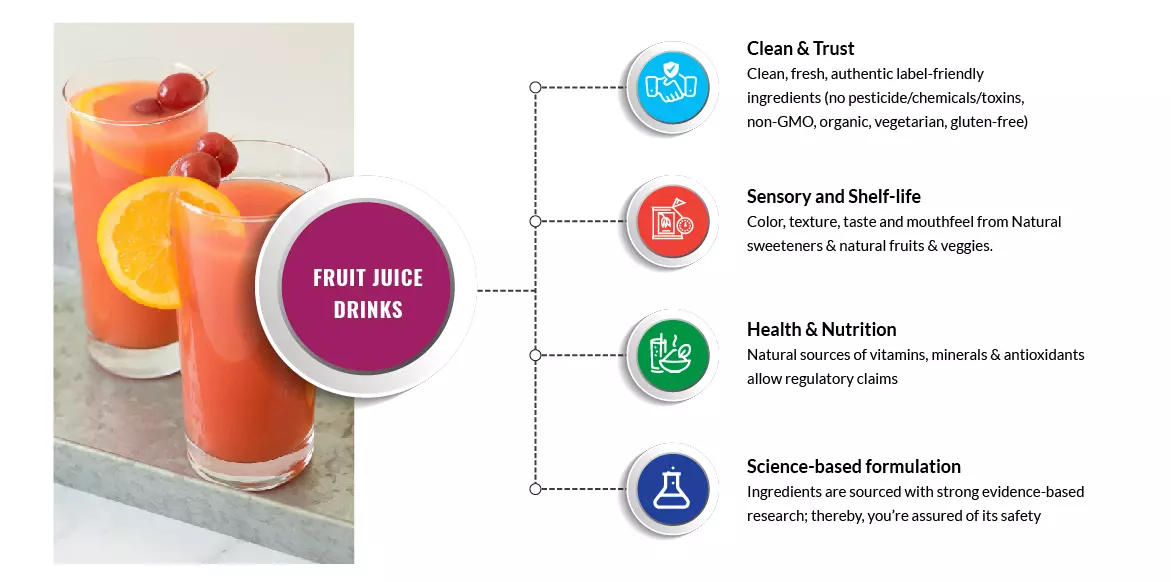 FRUIT JUICE DRINKS

Clean & Trust
Clean, fresh, authentic label-friendly ingredients (no pesticide/chemicals/toxins, non-GMO, organic, vegetarian, gluten-free)

Sensory and Shelf-life
Color, texture, taste and mouthfeel from Natural sweeteners & natural fruits & veggies.

Health & Nutrition
Natural sources of vitamins, minerals & antioxidants allow regulatory claims

Science-based formulation
Ingredients are sourced with strong evidence-based research; thereby, you're assured of its safety